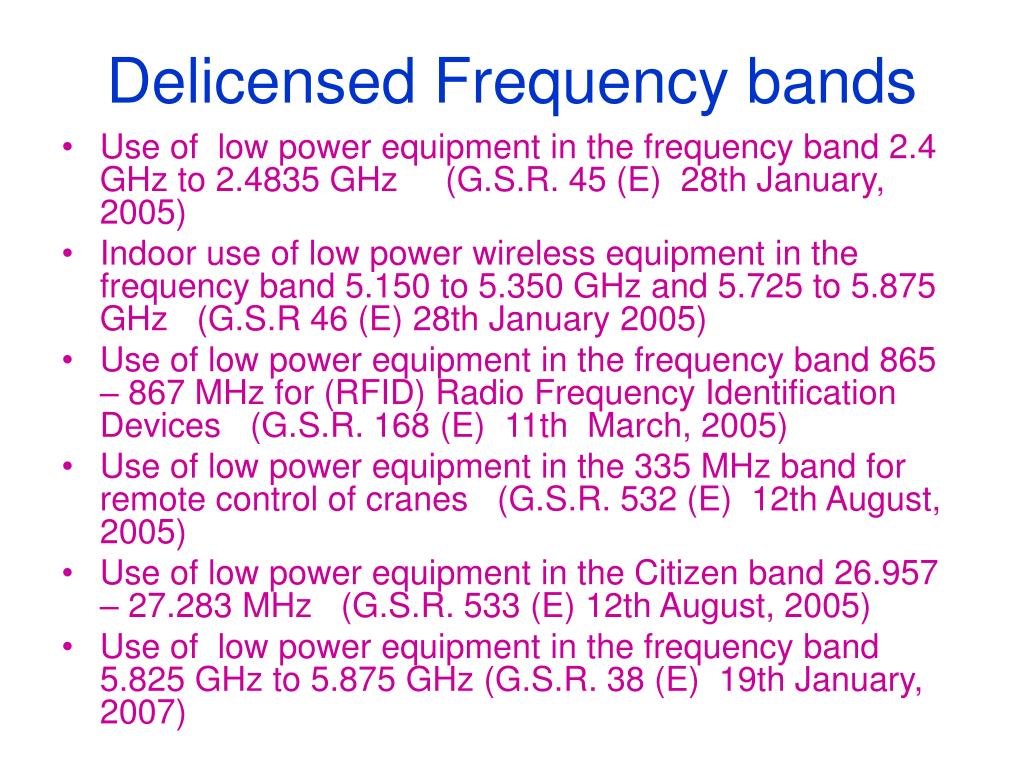 Delicensed Frequency bands

• Use of low power equipment in the frequency band 2.4 GHz to 2.4835 GHz (G.S.R. 45 (E) 28th January, 2005)
• Indoor use of low power wireless equipment in the frequency band 5.150 to 5.350 GHz and 5.725 to 5.875 GHz (G.S.R 46 (E) 28th January 2005)
• Use of low power equipment in the frequency band 865 – 867 MHz for (RFID) Radio Frequency Identification Devices (G.S.R. 168 (E) 11th March, 2005)
• Use of low power equipment in the 335 MHz band for remote control of cranes (G.S.R. 532 (E) 12th August, 2005)
• Use of low power equipment in the Citizen band 26.957 – 27.283 MHz (G.S.R. 533 (E) 12th August, 2005)
• Use of low power equipment in the frequency band 5.825 GHz to 5.875 GHz (G.S.R. 38 (E) 19th January, 2007)